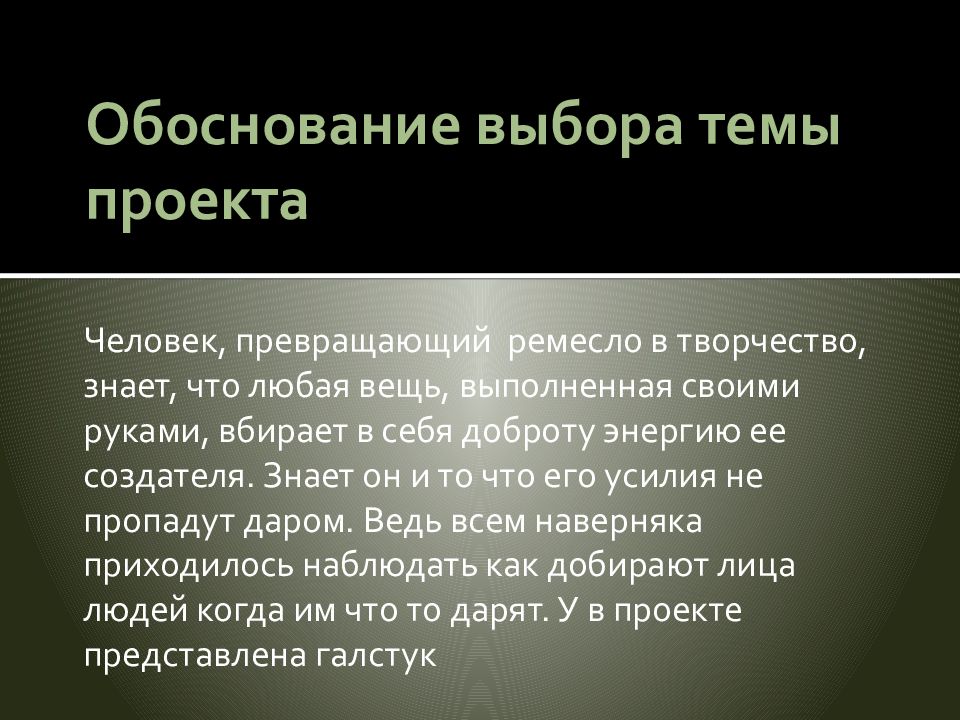 Обоснование выбора темы проекта

Человек, превращающий  ремесло в творчество, знает, что любая вещь, выполненная своими руками, вбирает в себя доброту энергию ее создателя. Знает он и то что его усилия не пропадут даром. Ведь всем наверняка приходилось наблюдать как добирают лица людей когда им что то дарят. У в проекте представлена галстук